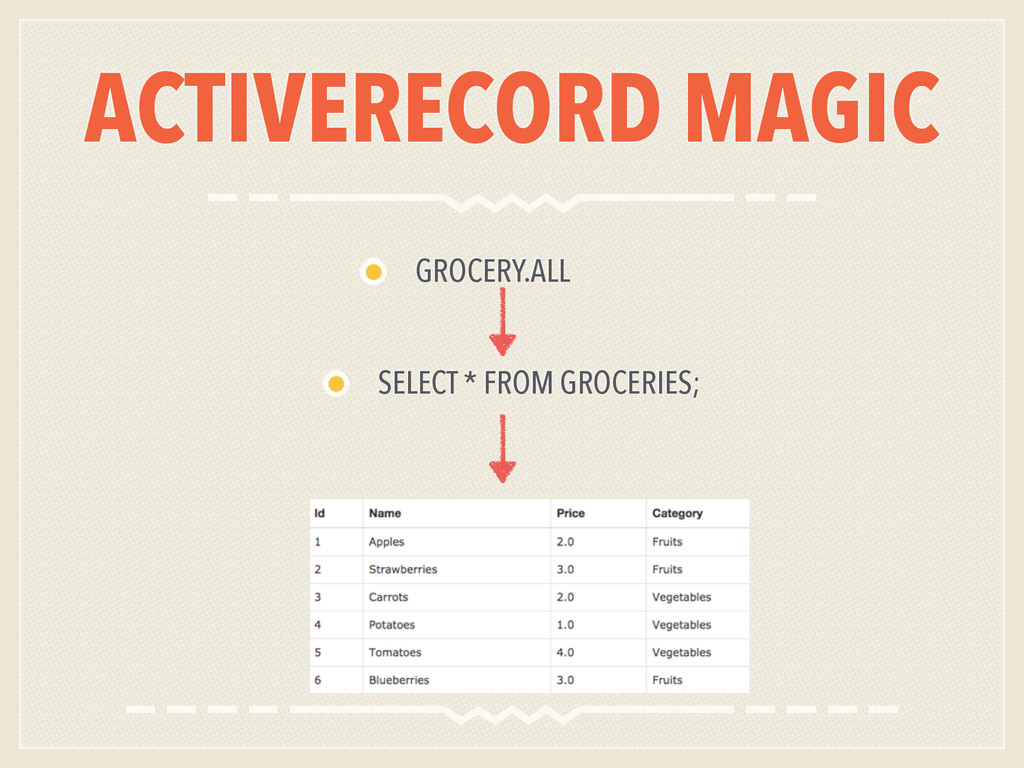 ACTIVERECORD MAGIC

GROCERY.ALL

SELECT * FROM GROCERIES;

| Id | Name | Price | Category |
|---|---|---|---|
| 1 | Apples | 2.0 | Fruits |
| 2 | Strawberries | 3.0 | Fruits |
| 3 | Carrots | 2.0 | Vegetables |
| 4 | Potatoes | 1.0 | Vegetables |
| 5 | Tomatoes | 4.0 | Vegetables |
| 6 | Blueberries | 3.0 | Fruits |